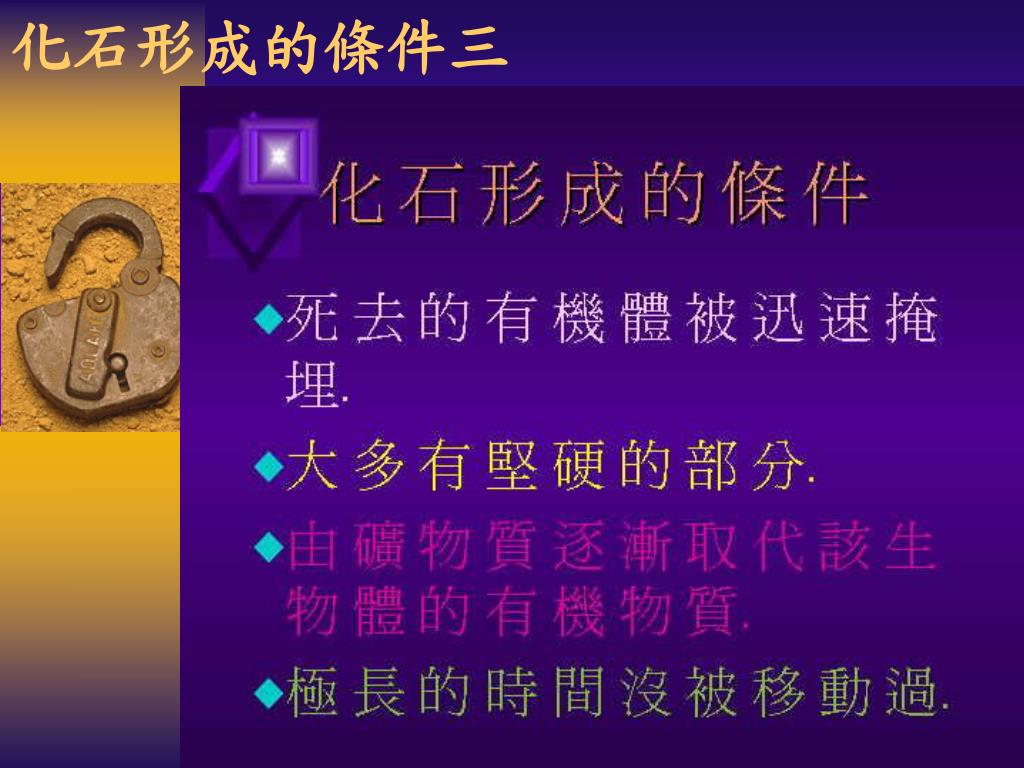 化石形成的條件三

化石形成的條件

◆死去的有機體被迅速掩埋.

◆大多有堅硬的部分.

◆由礦物質逐漸取代該生物體的有機物質.

◆極長的時間沒被移動過.